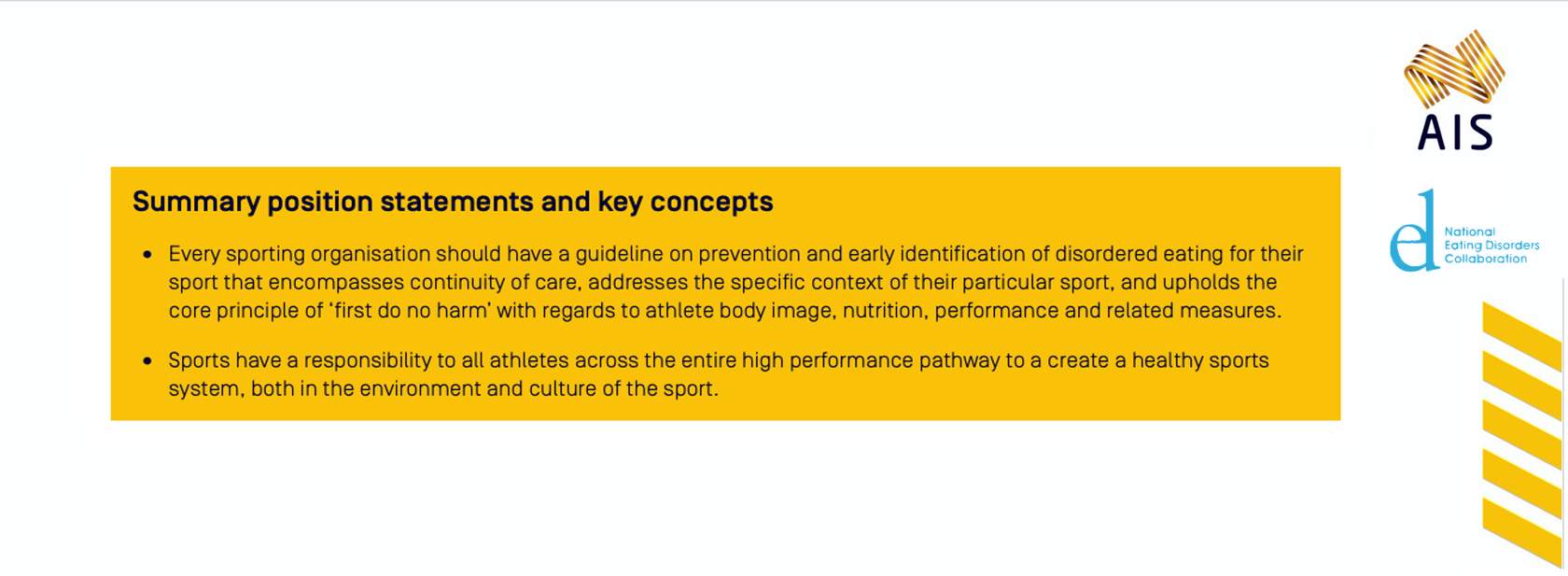 AIS

National Eating Disorders Collaboration

Summary position statements and key concepts

• Every sporting organisation should have a guideline on prevention and early identification of disordered eating for their sport that encompasses continuity of care, addresses the specific context of their particular sport, and upholds the core principle of 'first do no harm' with regards to athlete body image, nutrition, performance and related measures.

• Sports have a responsibility to all athletes across the entire high performance pathway to a create a healthy sports system, both in the environment and culture of the sport.